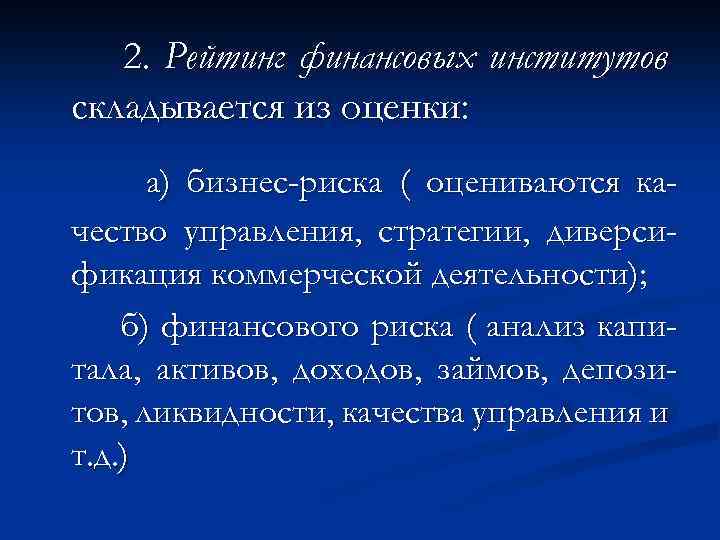 2. Рейтинг финансовых институтов складывается из оценки:

а) бизнес-риска ( оцениваются качество управления, стратегии, диверсификация коммерческой деятельности);

б) финансового риска ( анализ капитала, активов, доходов, займов, депозитов, ликвидности, качества управления и т.д.)